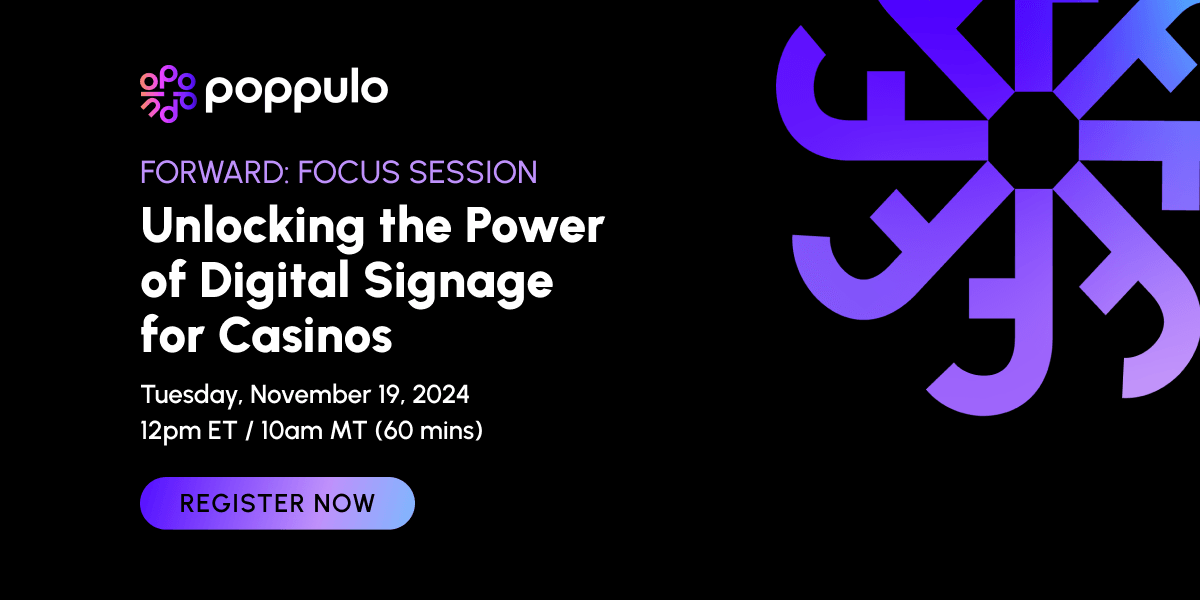 poppulo

FORWARD: FOCUS SESSION

Unlocking the Power of Digital Signage for Casinos

Tuesday, November 19, 2024
12pm ET / 10am MT (60 mins)

REGISTER NOW